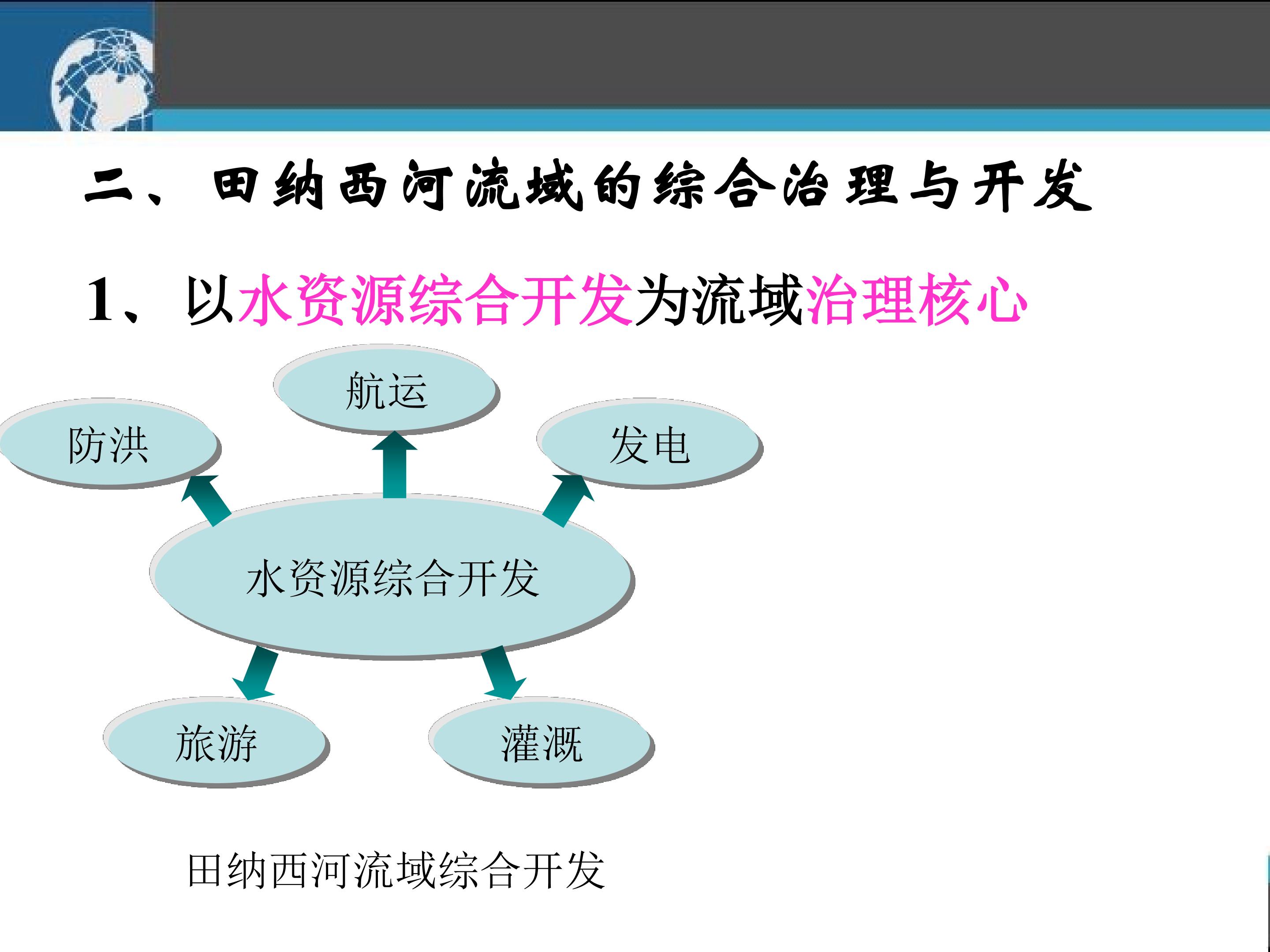 二、田纳西河流域的综合治理与开发

1、以水资源综合开发为流域治理核心

航运

防洪

发电

水资源综合开发

旅游

灌溉

田纳西河流域综合开发